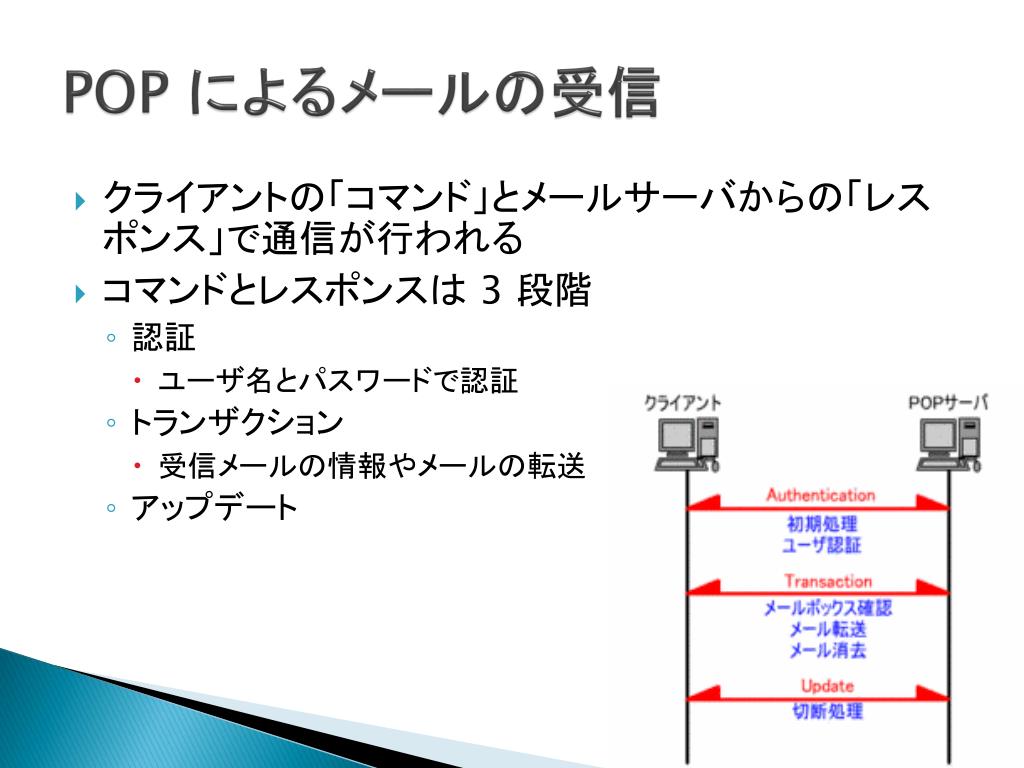 POP によるメールの受信

クライアントの「コマンド」とメールサーバからの「レスポンス」で通信が行われる

コマンドとレスポンスは 3 段階

認証

ユーザ名とパスワードで認証

トランザクション

受信メールの情報やメールの転送

アップデート

クライアント

POPサーバ

Authentication

初期処理
ユーザ認証

Transaction

メールボックス確認
メール転送
メール消去

Update

切断処理